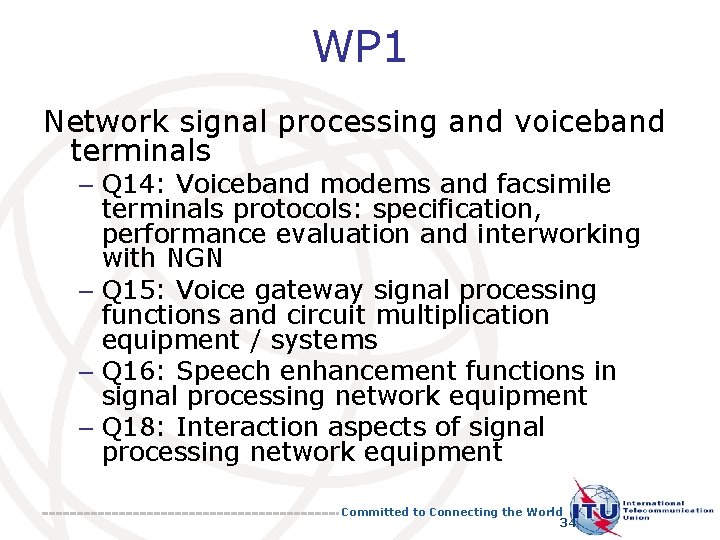 WP1

Network signal processing and voiceband terminals

– Q14: Voiceband modems and facsimile terminals protocols: specification, performance evaluation and interworking with NGN
– Q15: Voice gateway signal processing functions and circuit multiplication equipment / systems
– Q16: Speech enhancement functions in signal processing network equipment
– Q18: Interaction aspects of signal processing network equipment

Committed to Connecting the World

34

ITU International Telecommunication Union